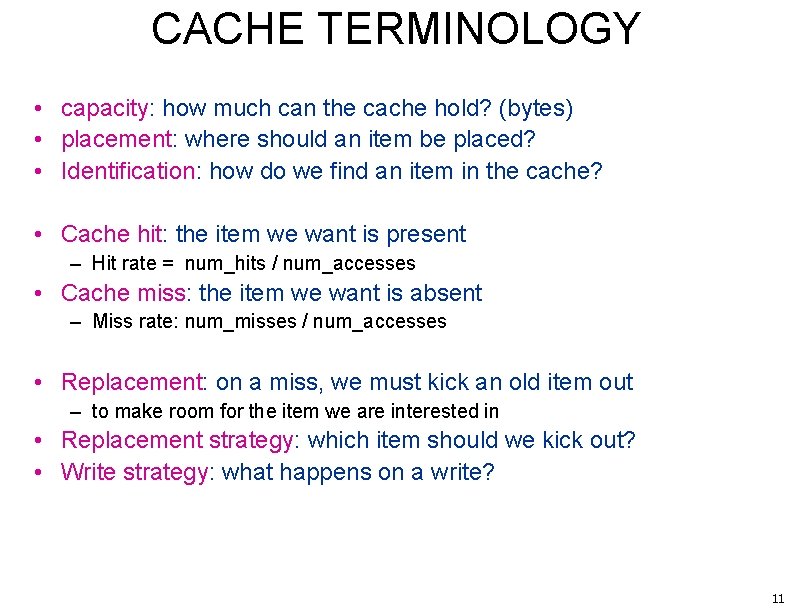 CACHE TERMINOLOGY

• capacity: how much can the cache hold? (bytes)
• placement: where should an item be placed?
• Identification: how do we find an item in the cache?

• Cache hit: the item we want is present
– Hit rate = num_hits / num_accesses
• Cache miss: the item we want is absent
– Miss rate: num_misses / num_accesses

• Replacement: on a miss, we must kick an old item out
– to make room for the item we are interested in
• Replacement strategy: which item should we kick out?
• Write strategy: what happens on a write?

11